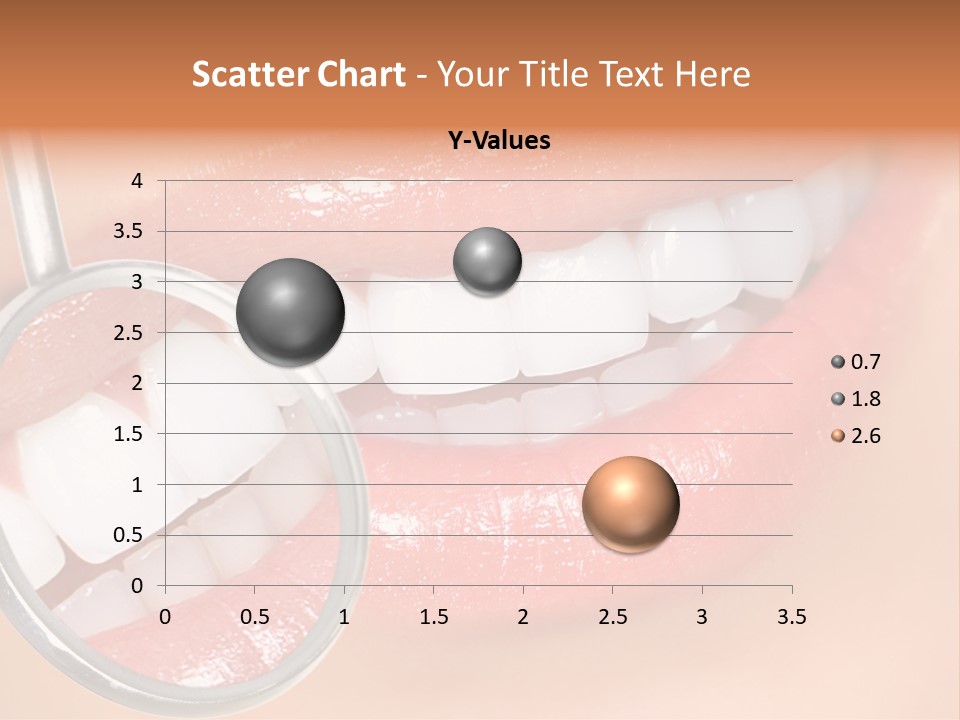 Scatter Chart - Your Title Text Here

Y-Values

4
3.5
3
2.5
2
1.5
1
0.5
0

0 0.5 1 1.5 2 2.5 3 3.5

0.7
1.8
2.6